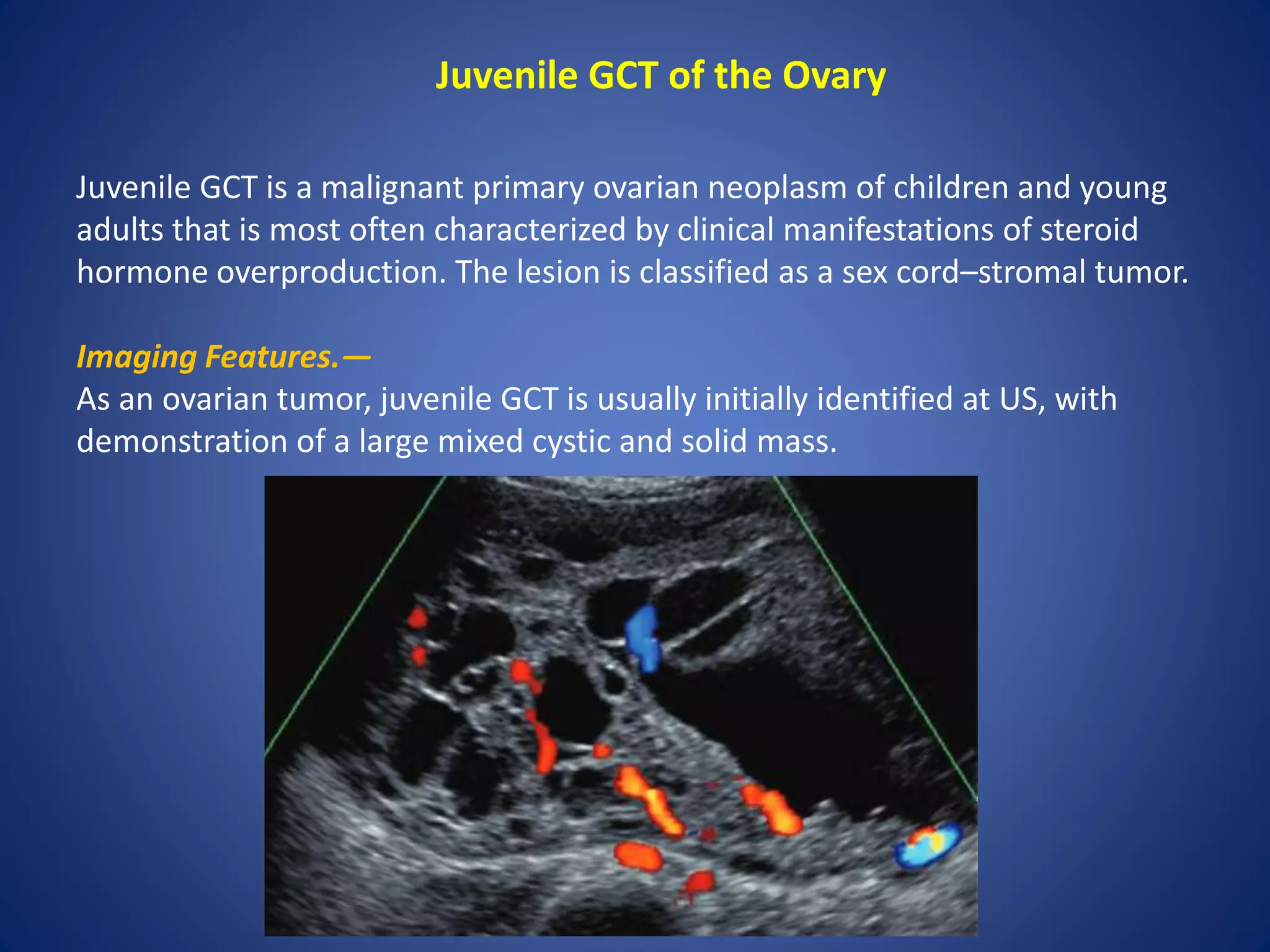 Juvenile GCT of the Ovary

Juvenile GCT is a malignant primary ovarian neoplasm of children and young adults that is most often characterized by clinical manifestations of steroid hormone overproduction. The lesion is classified as a sex cord–stromal tumor.

Imaging Features.—
As an ovarian tumor, juvenile GCT is usually initially identified at US, with demonstration of a large mixed cystic and solid mass.